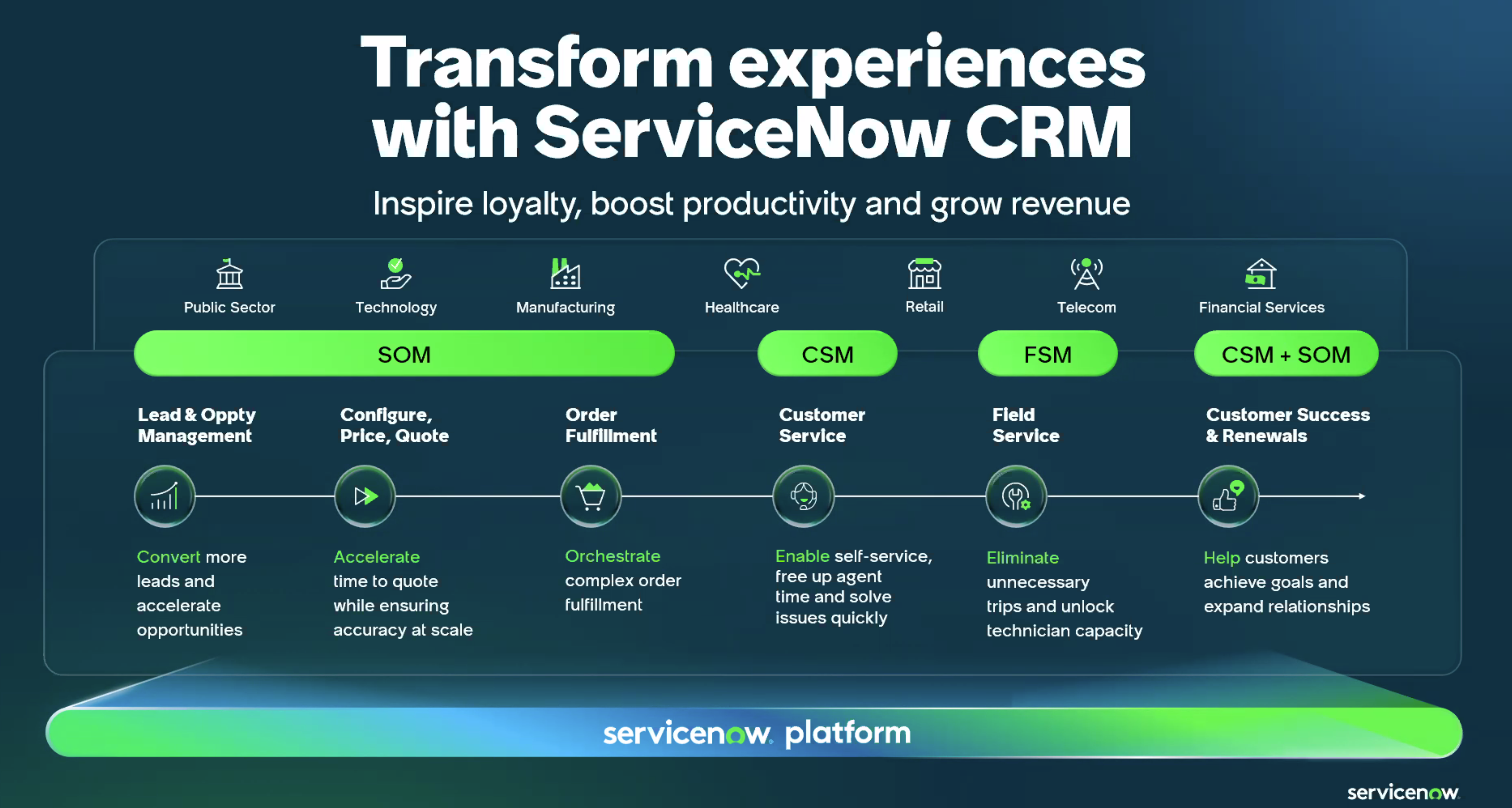 Transform experiences with ServiceNow CRM

Inspire loyalty, boost productivity and grow revenue

Public Sector

Technology

Manufacturing

Healthcare

Retail

Telecom

Financial Services

SOM

CSM

FSM

CSM + SOM

Lead & Oppty Management

Configure, Price, Quote

Order Fulfillment

Customer Service

Field Service

Customer Success & Renewals

Convert more leads and accelerate opportunities

Accelerate time to quote while ensuring accuracy at scale

Orchestrate complex order fulfillment

Enable self-service, free up agent time and solve issues quickly

Eliminate unnecessary trips and unlock technician capacity

Help customers achieve goals and expand relationships

servicenow. platform

servicenow.